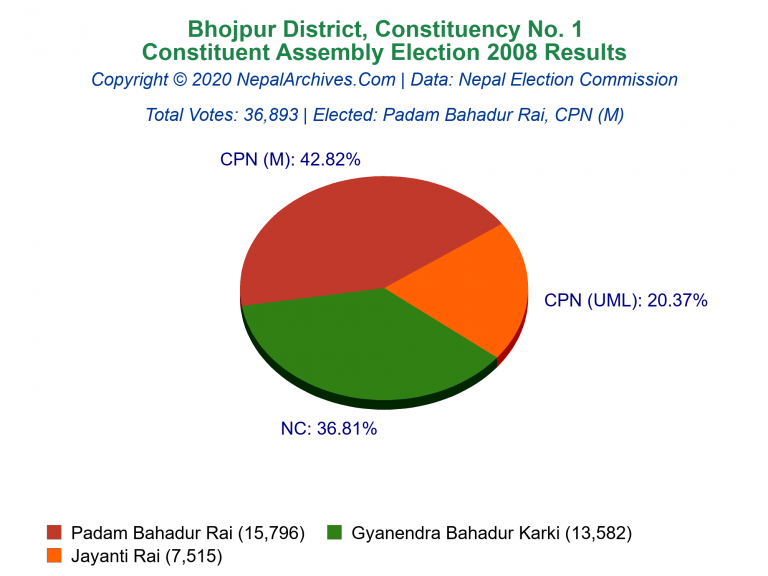 Bhojpur District, Constituency No. 1
Constituent Assembly Election 2008 Results
Copyright © 2020 NepalArchives.Com | Data: Nepal Election Commission

Total Votes: 36,893 | Elected: Padam Bahadur Rai, CPN (M)

CPN (M): 42.82%

CPN (UML): 20.37%

NC: 36.81%

Padam Bahadur Rai (15,796)
Gyanendra Bahadur Karki (13,582)
Jayanti Rai (7,515)